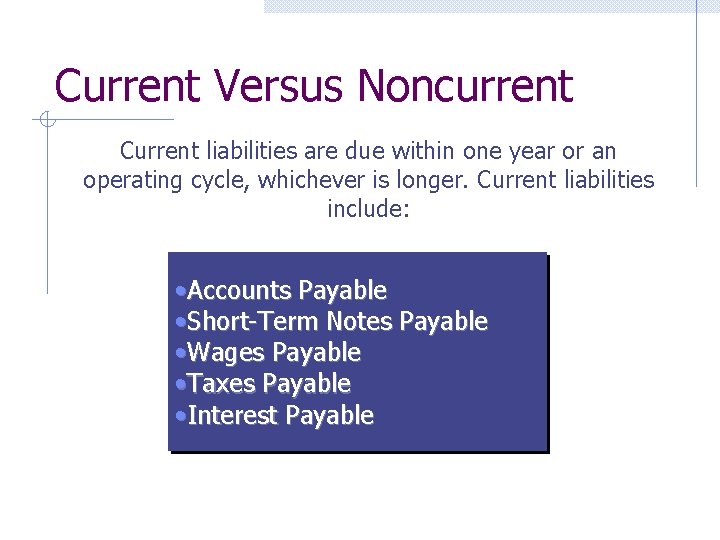 Current Versus Noncurrent

Current liabilities are due within one year or an operating cycle, whichever is longer. Current liabilities include:

•Accounts Payable
•Short-Term Notes Payable
•Wages Payable
•Taxes Payable
•Interest Payable